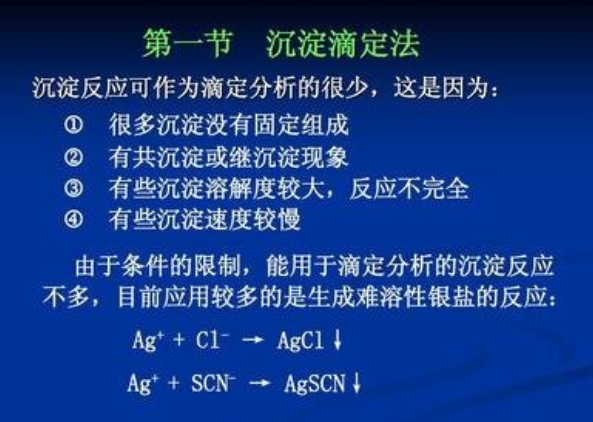 第一节　沉淀滴定法

沉淀反应可作为滴定分析的很少，这是因为：

① 很多沉淀没有固定组成

② 有共沉淀或继沉淀现象

③ 有些沉淀溶解度较大，反应不完全

④ 有些沉淀速度较慢

由于条件的限制，能用于滴定分析的沉淀反应不多，目前应用较多的是生成难溶性银盐的反应：

$Ag^+ + Cl^- \rightarrow AgCl\downarrow$

$Ag^+ + SCN^- \rightarrow AgSCN\downarrow$